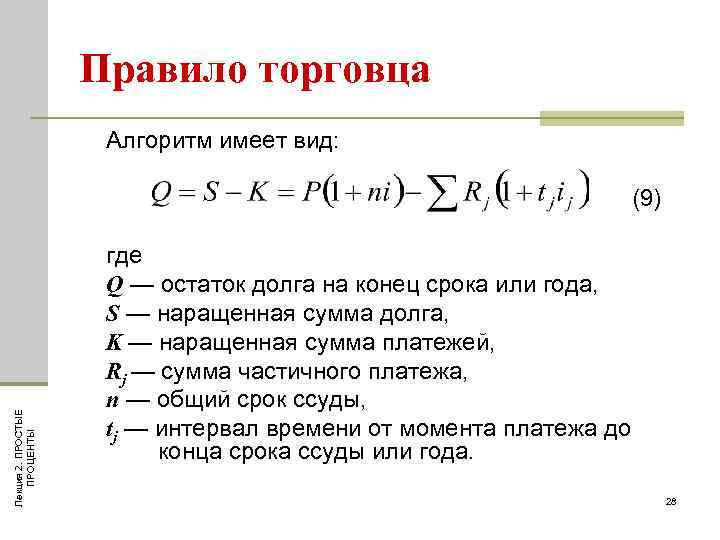 Правило торговца

Алгоритм имеет вид:

$Q = S - K = P(1 + ni) - \sum R_j (1 + t_j i_j)$ (9)

где
$Q$ — остаток долга на конец срока или года,
$S$ — наращенная сумма долга,
$K$ — наращенная сумма платежей,
$R_j$ — сумма частичного платежа,
$n$ — общий срок ссуды,
$t_j$ — интервал времени от момента платежа до конца срока ссуды или года.

Лекция 2. ПРОСТЫЕ ПРОЦЕНТЫ

28